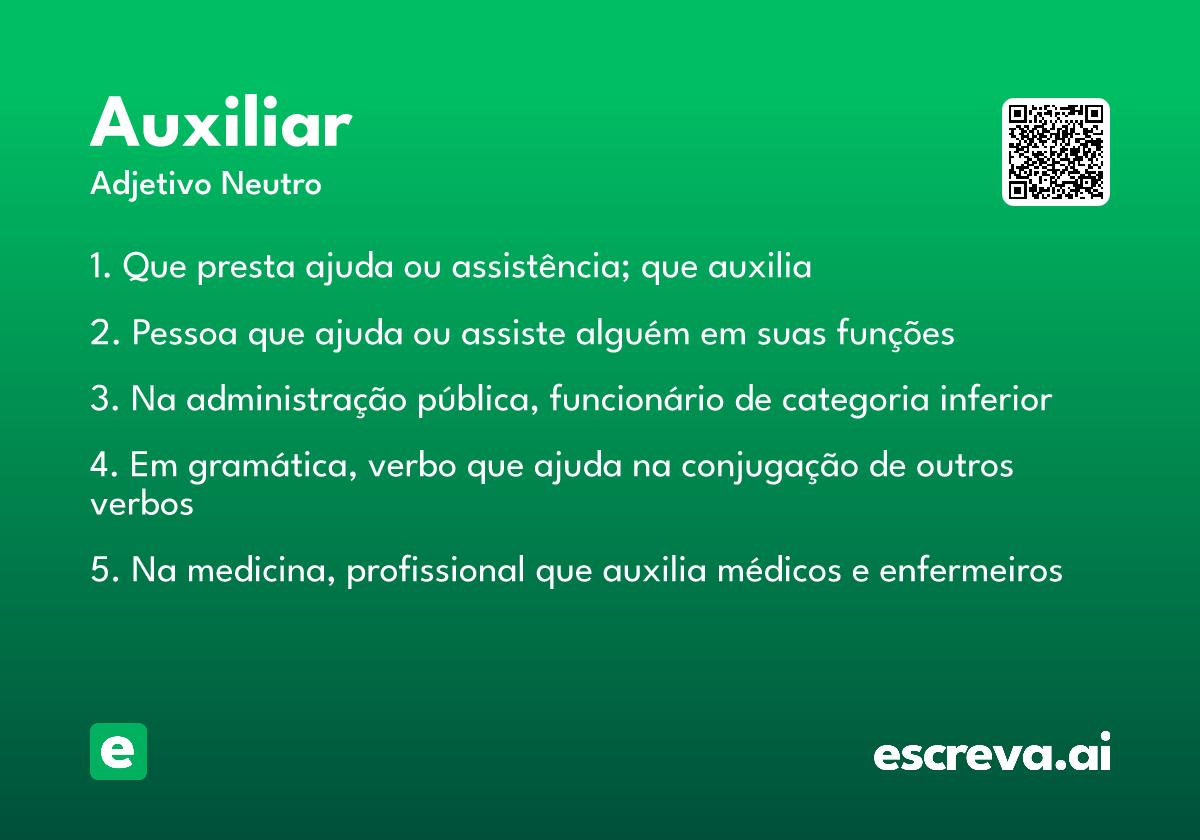 Auxiliar
Adjetivo Neutro

1. Que presta ajuda ou assistência; que auxilia

2. Pessoa que ajuda ou assiste alguém em suas funções

3. Na administração pública, funcionário de categoria inferior

4. Em gramática, verbo que ajuda na conjugação de outros verbos

5. Na medicina, profissional que auxilia médicos e enfermeiros

e

escreva.ai